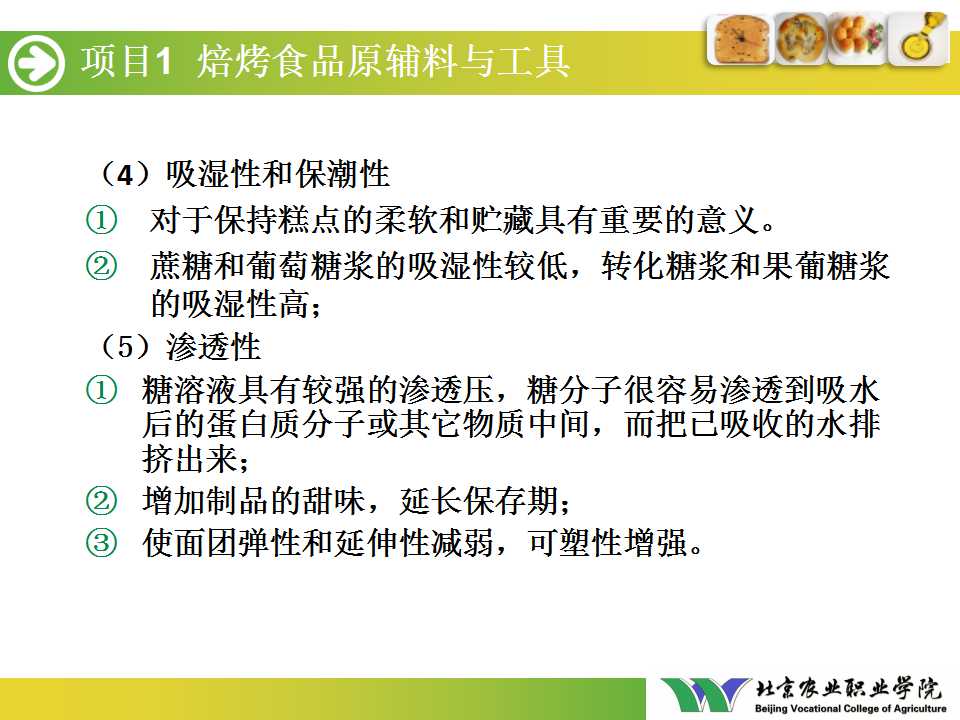 项目1 焙烤食品原辅料与工具

（4）吸湿性和保潮性

① 对于保持糕点的柔软和贮藏具有重要的意义。

② 蔗糖和葡萄糖浆的吸湿性较低，转化糖浆和果葡糖浆的吸湿性高；

（5）渗透性

① 糖溶液具有较强的渗透压，糖分子很容易渗透到吸水后的蛋白质分子或其它物质中间，而把已吸收的水排挤出来；

② 增加制品的甜味，延长保存期；

③ 使面团弹性和延伸性减弱，可塑性增强。

北京农业职业学院
Beijing Vocational College of Agriculture